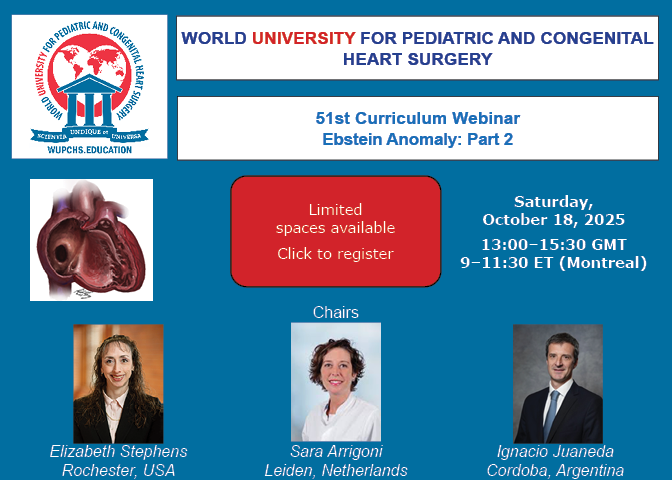 WORLD UNIVERSITY FOR PEDIATRIC AND CONGENITAL HEART SURGERY
SCIENTIA UNDIQUE et UNIVERSA
WUPCHS.EDUCATION

WORLD UNIVERSITY FOR PEDIATRIC AND CONGENITAL HEART SURGERY

51st Curriculum Webinar
Ebstein Anomaly: Part 2

Limited spaces available
Click to register

Saturday, October 18, 2025
13:00–15:30 GMT
9–11:30 ET (Montreal)

Chairs

Elizabeth Stephens
Rochester, USA

Sara Arrigoni
Leiden, Netherlands

Ignacio Juaneda
Cordoba, Argentina